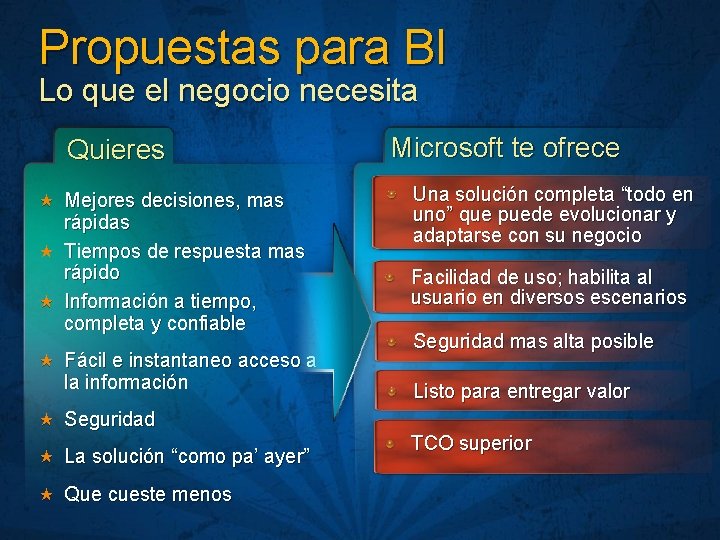 Propuestas para BI
Lo que el negocio necesita

Quieres

Mejores decisiones, mas rápidas

Tiempos de respuesta mas rápido

Información a tiempo, completa y confiable

Fácil e instantaneo acceso a la información

Seguridad

La solución “como pa’ ayer”

Que cueste menos

Microsoft te ofrece

Una solución completa “todo en uno” que puede evolucionar y adaptarse con su negocio

Facilidad de uso; habilita al usuario en diversos escenarios

Seguridad mas alta posible

Listo para entregar valor

TCO superior